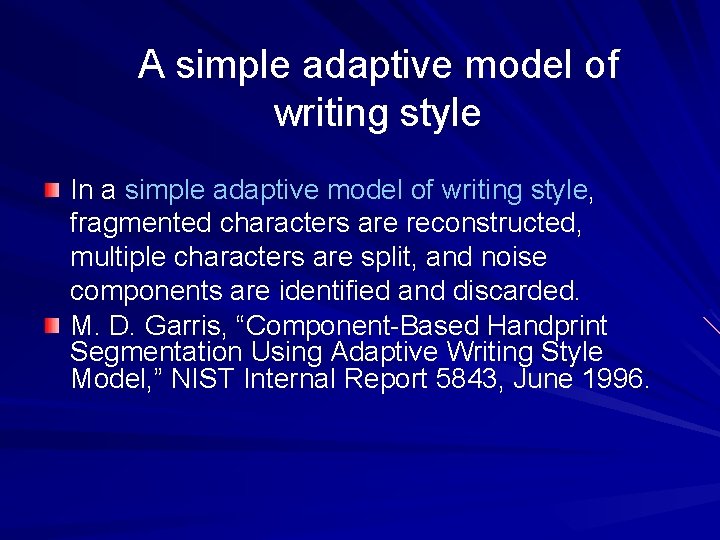 A simple adaptive model of writing style

In a simple adaptive model of writing style, fragmented characters are reconstructed, multiple characters are split, and noise components are identified and discarded.

M. D. Garris, “Component-Based Handprint Segmentation Using Adaptive Writing Style Model,” NIST Internal Report 5843, June 1996.